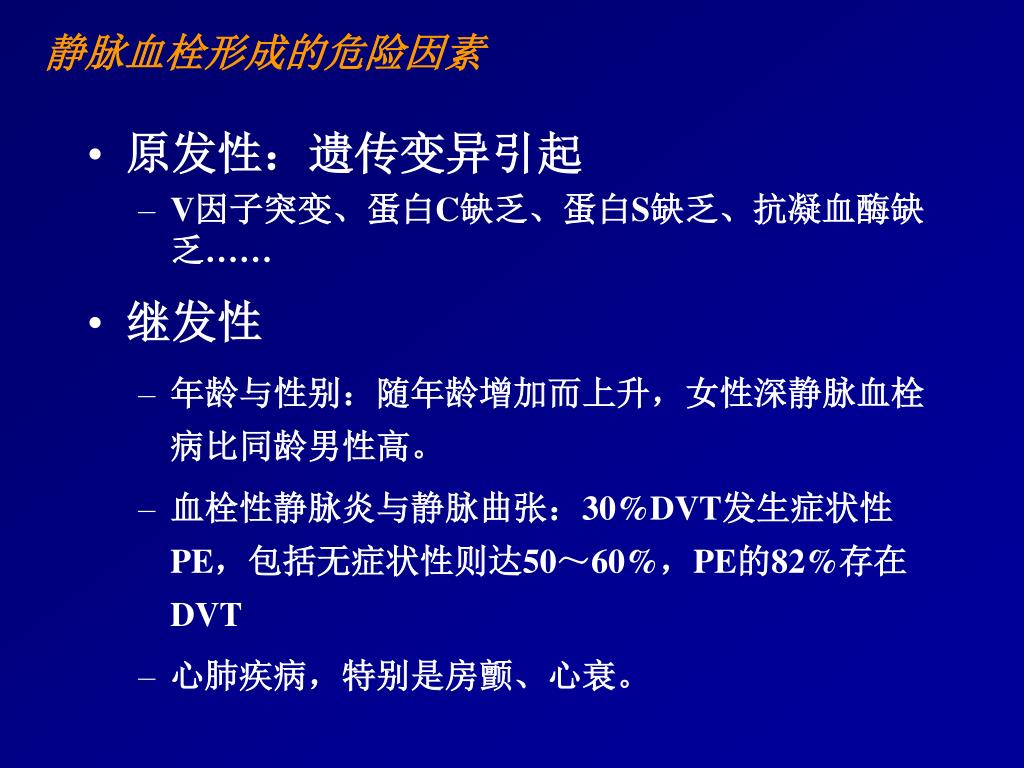 静脉血栓形成的危险因素

• 原发性：遗传变异引起
– V因子突变、蛋白C缺乏、蛋白S缺乏、抗凝血酶缺乏……

• 继发性
– 年龄与性别：随年龄增加而上升，女性深静脉血栓病比同龄男性高。
– 血栓性静脉炎与静脉曲张：30％DVT发生症状性PE，包括无症状性则达50～60％，PE的82％存在DVT
– 心肺疾病，特别是房颤、心衰。